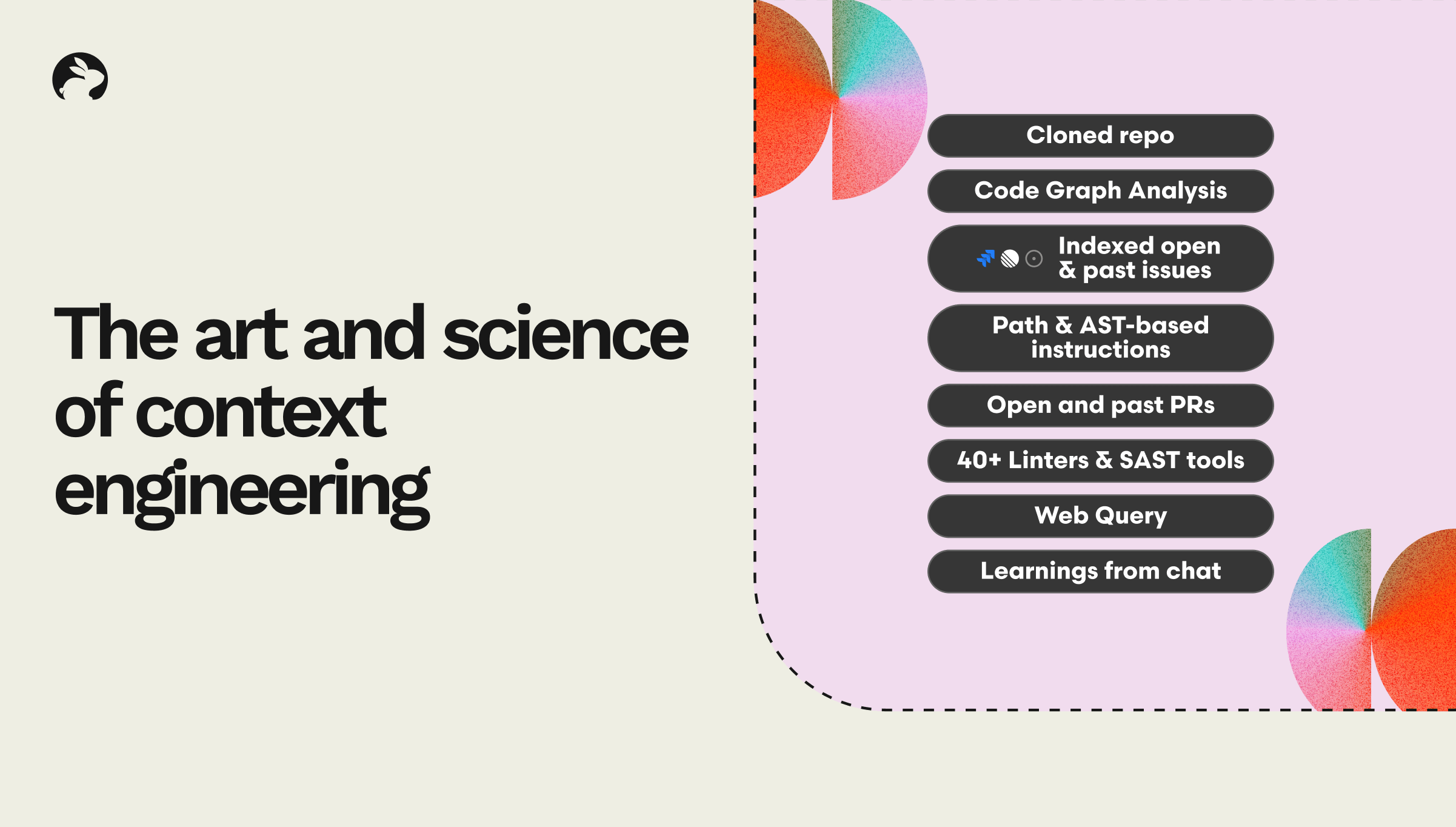 The art and science of context engineering

Cloned repo

Code Graph Analysis

Indexed open & past issues

Path & AST-based instructions

Open and past PRs

40+ Linters & SAST tools

Web Query

Learnings from chat